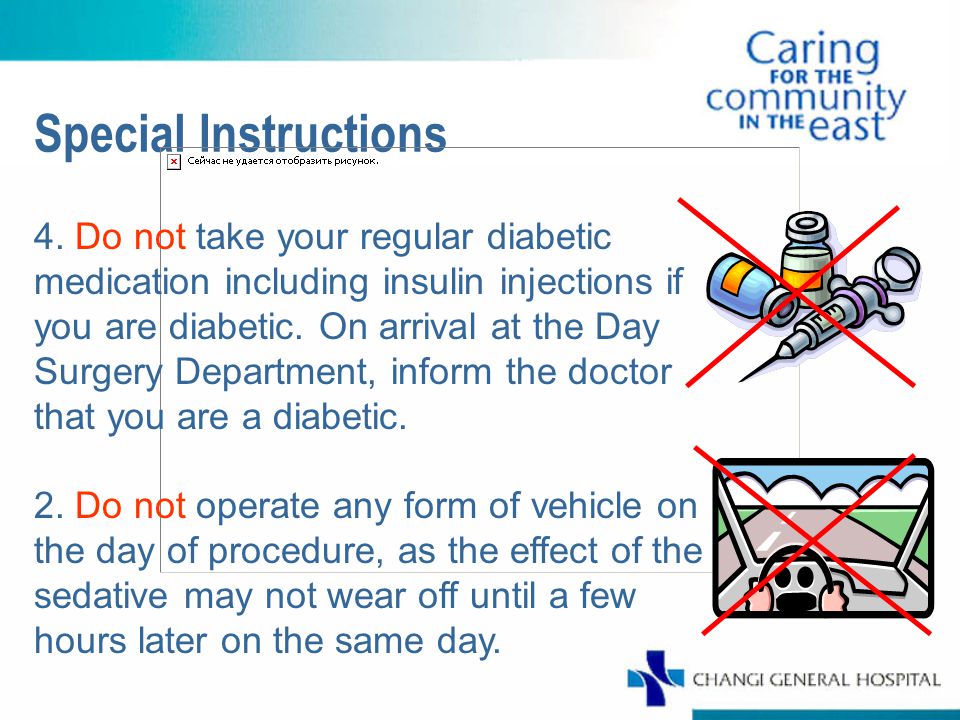 Caring FOR THE community IN THE east

Special Instructions

Сейчас не удается отобразить рисунок.

4. Do not take your regular diabetic medication including insulin injections if you are diabetic. On arrival at the Day Surgery Department, inform the doctor that you are a diabetic.

2. Do not operate any form of vehicle on the day of procedure, as the effect of the sedative may not wear off until a few hours later on the same day.

CHANGI GENERAL HOSPITAL